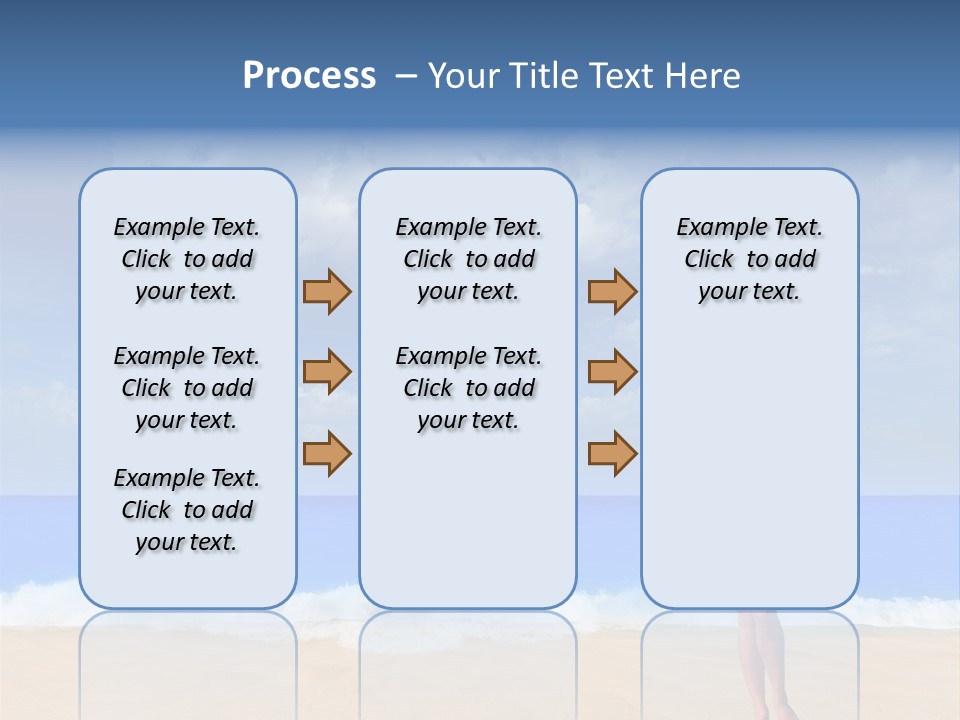 Process – Your Title Text Here

Example Text. Click to add your text.

Example Text. Click to add your text.

Example Text. Click to add your text.

Example Text. Click to add your text.

Example Text. Click to add your text.

Example Text. Click to add your text.